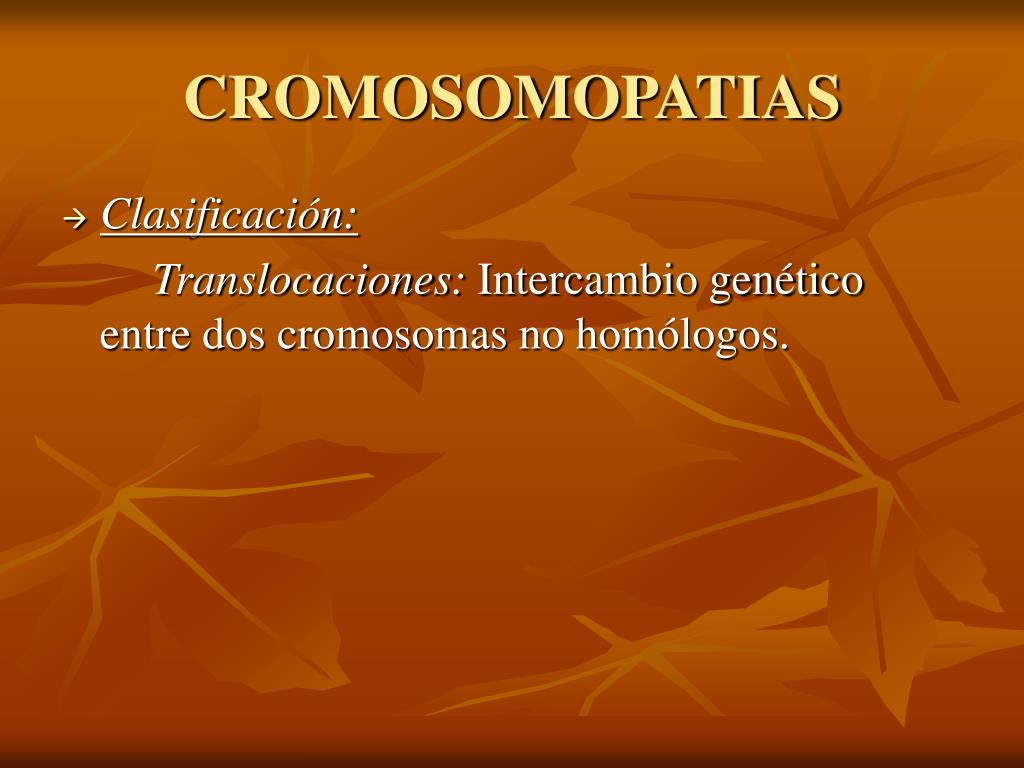 CROMOSOMOPATIAS

→ Clasificación:

Translocaciones: Intercambio genético entre dos cromosomas no homólogos.